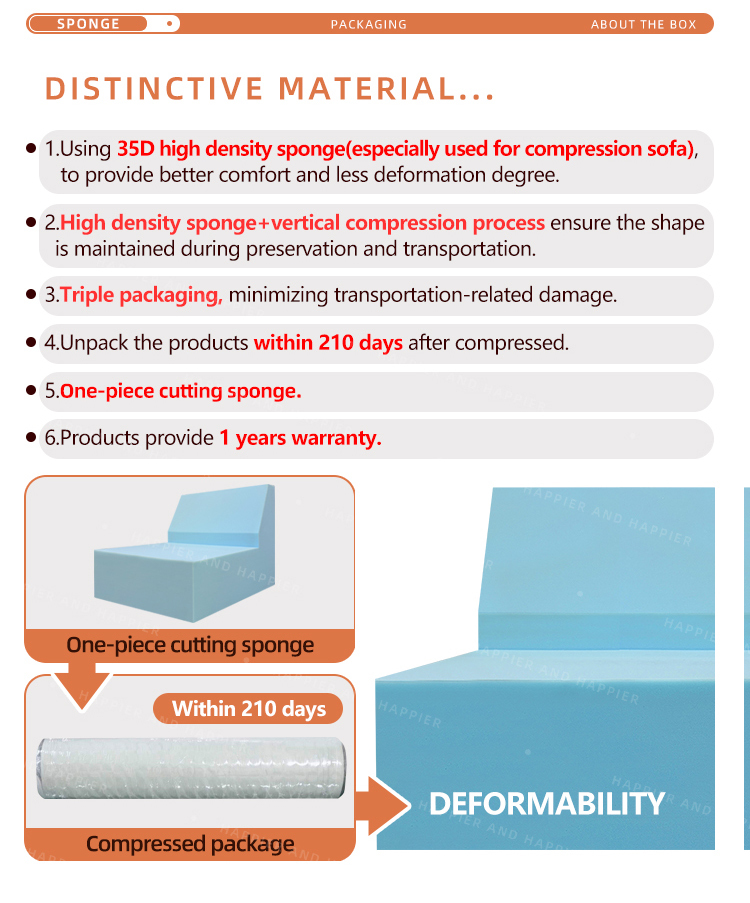 SPONGE PACKAGING ABOUT THE BOX

DISTINCTIVE MATERIAL...

1.Using 35D high density sponge(especially used for compression sofa), to provide better comfort and less deformation degree.

2.High density sponge+vertical compression process ensure the shape is maintained during preservation and transportation.

3.Triple packaging, minimizing transportation-related damage.

4.Unpack the products within 210 days after compressed.

5.One-piece cutting sponge.

6.Products provide 1 years warranty.

One-piece cutting sponge

Within 210 days

Compressed package

DEFORMABILITY

HAPPIER AND HAPPIER